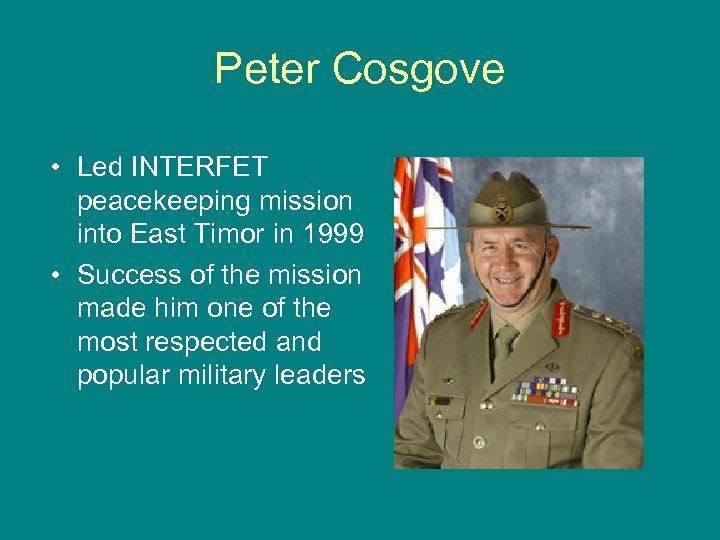 Peter Cosgove

• Led INTERFET peacekeeping mission into East Timor in 1999

• Success of the mission made him one of the most respected and popular military leaders